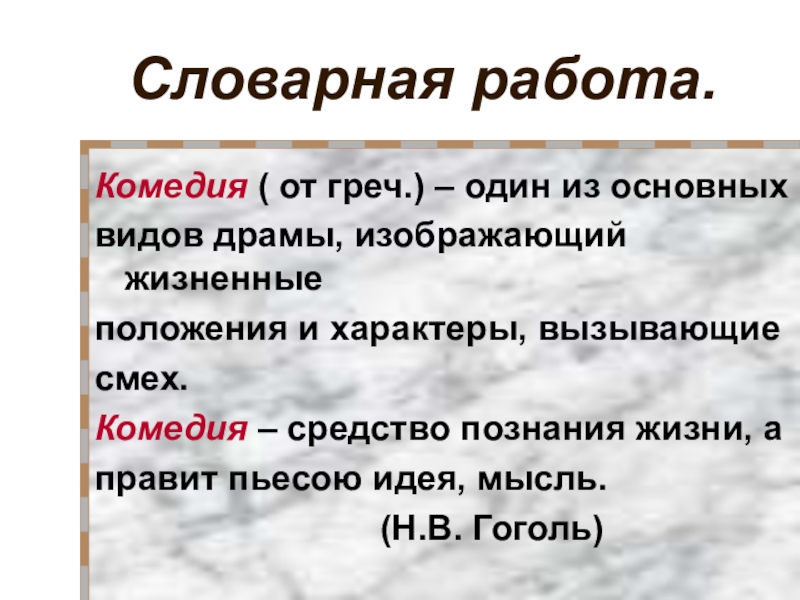 Словарная работа.

Комедия ( от греч.) – один из основных видов драмы, изображающий жизненные положения и характеры, вызывающие смех.

Комедия – средство познания жизни, а правит пьесою идея, мысль.

(Н.В. Гоголь)